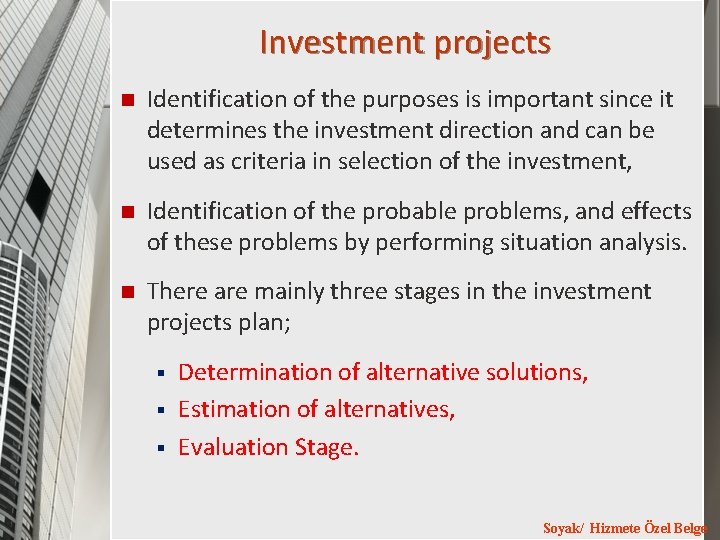 Investment projects

Identification of the purposes is important since it determines the investment direction and can be used as criteria in selection of the investment,

Identification of the probable problems, and effects of these problems by performing situation analysis.

There are mainly three stages in the investment projects plan;

Determination of alternative solutions,

Estimation of alternatives,

Evaluation Stage.

Soyak/ Hizmete Özel Belge